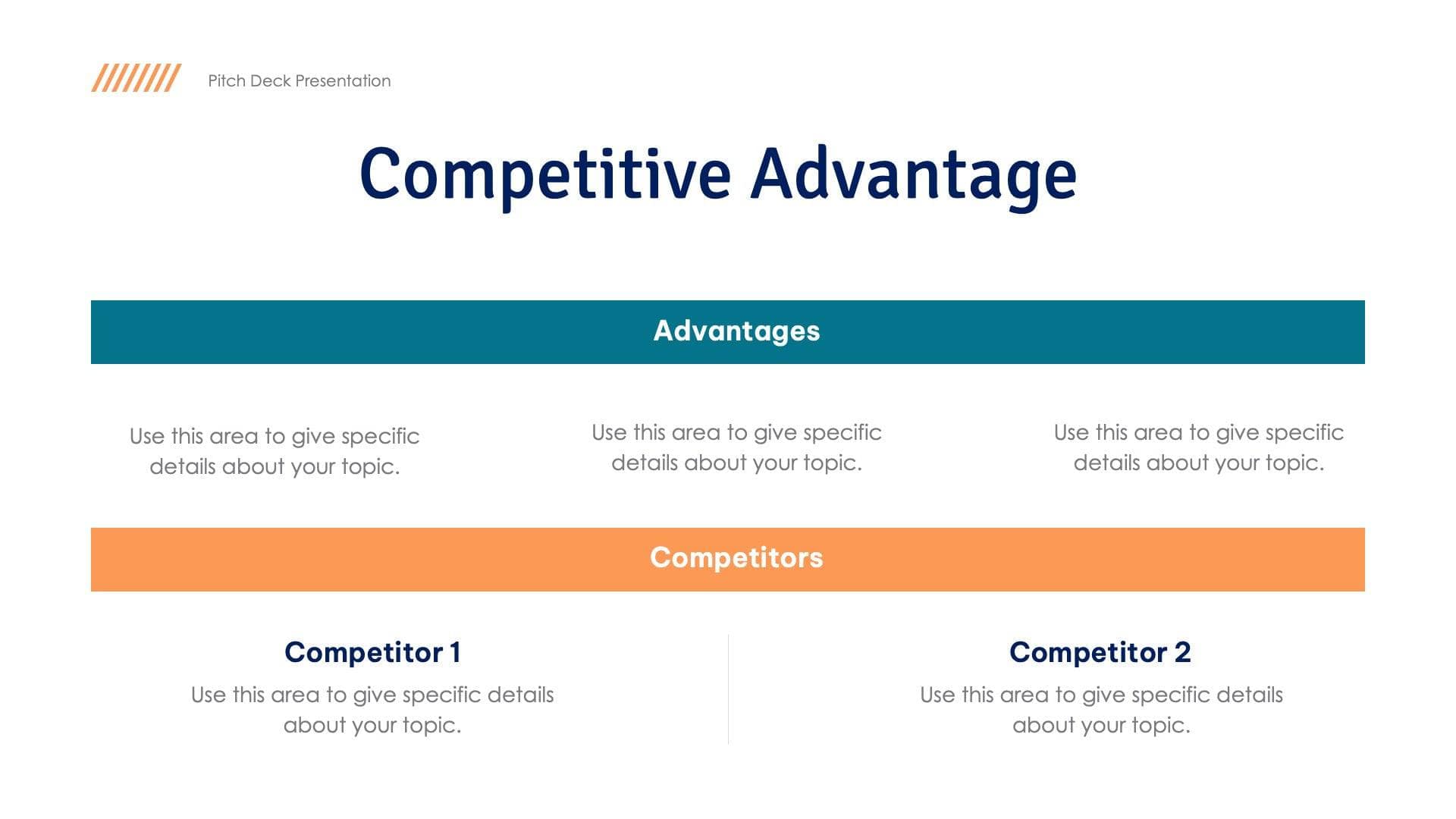 Pitch Deck Presentation

Competitive Advantage

Advantages

Use this area to give specific details about your topic.

Use this area to give specific details about your topic.

Use this area to give specific details about your topic.

Competitors

Competitor 1

Use this area to give specific details about your topic.

Competitor 2

Use this area to give specific details about your topic.